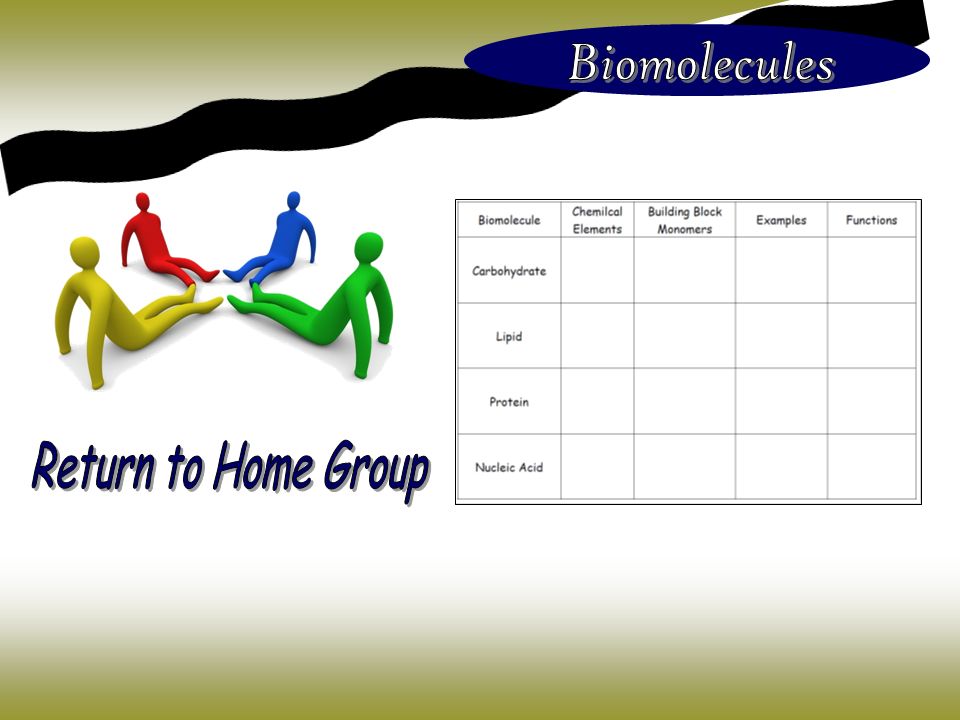 Biomolecules

Return to Home Group

| Biomolecule | Chemilcal Elements | Building Block Monomers | Examples | Functions |
|---|---|---|---|---|
| Carbohydrate | | | | |
| Lipid | | | | |
| Protein | | | | |
| Nucleic Acid | | | | |